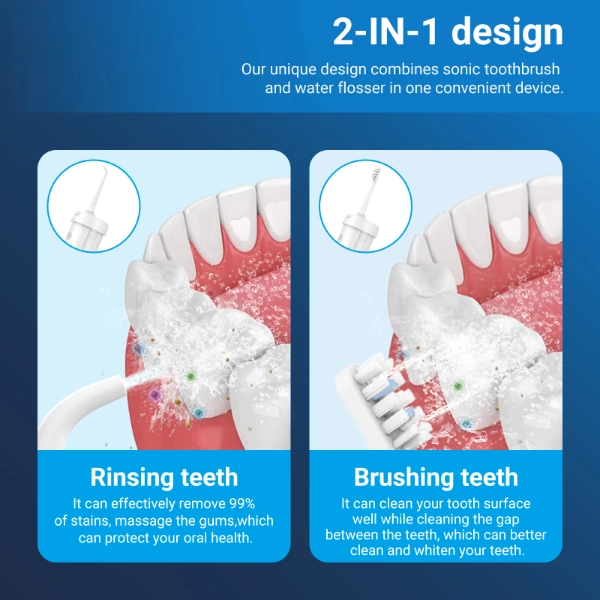 2-IN-1 design

Our unique design combines sonic toothbrush and water flosser in one convenient device.

Rinsing teeth

It can effectively remove 99% of stains, massage the gums,which can protect your oral health.

Brushing teeth

It can clean your tooth surface well while cleaning the gap between the teeth, which can better clean and whiten your teeth.